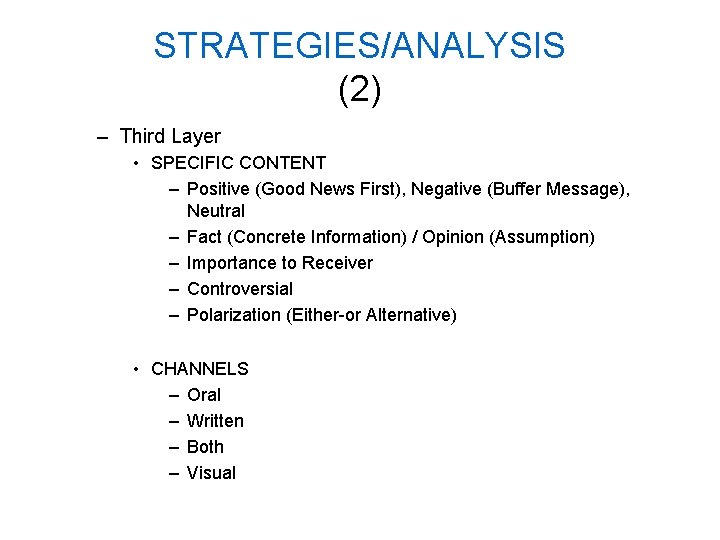 STRATEGIES/ANALYSIS
(2)

– Third Layer
• SPECIFIC CONTENT
– Positive (Good News First), Negative (Buffer Message), Neutral
– Fact (Concrete Information) / Opinion (Assumption)
– Importance to Receiver
– Controversial
– Polarization (Either-or Alternative)

• CHANNELS
– Oral
– Written
– Both
– Visual